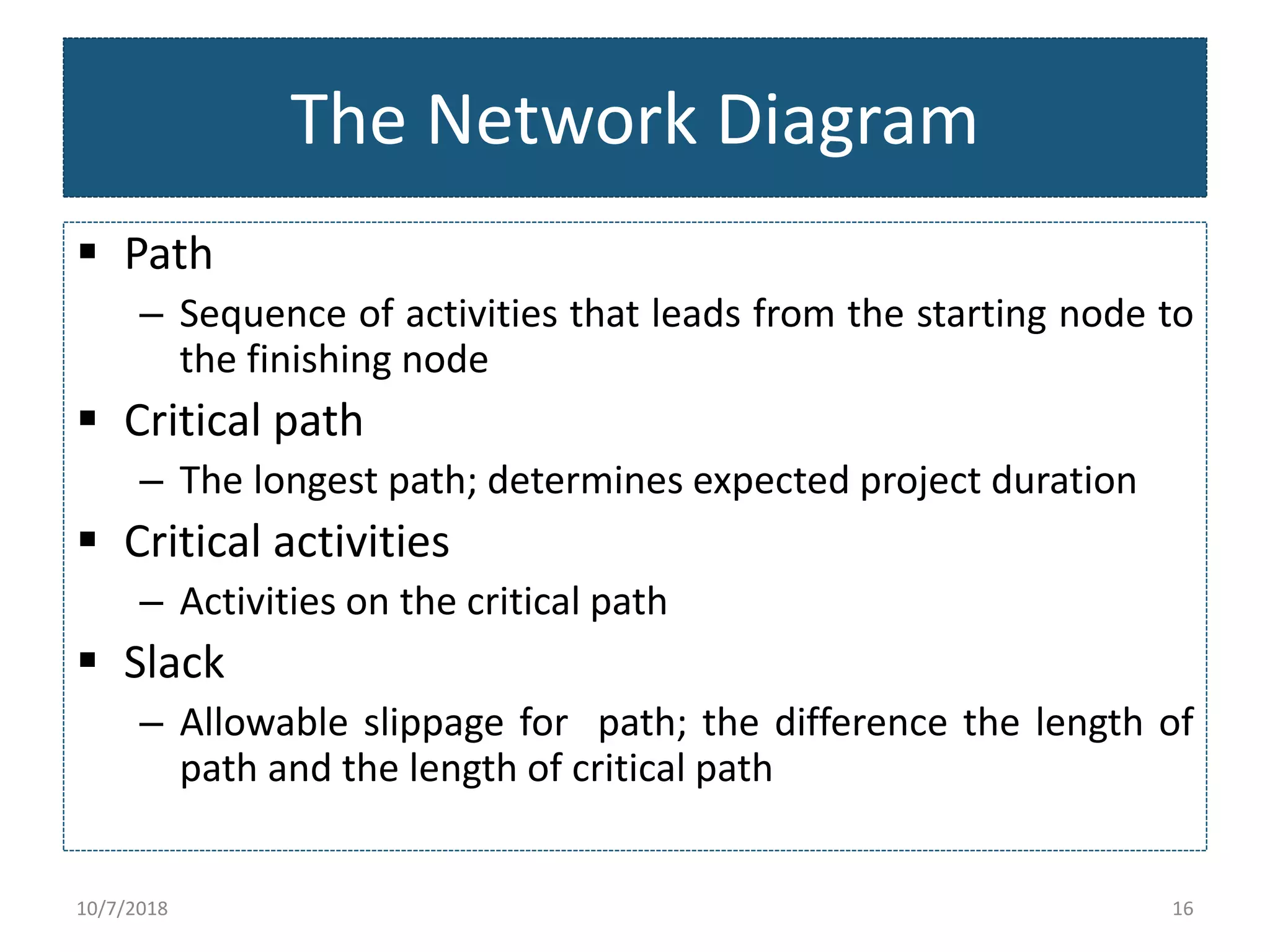 The Network Diagram

▪ Path

– Sequence of activities that leads from the starting node to the finishing node

▪ Critical path

– The longest path; determines expected project duration

▪ Critical activities

– Activities on the critical path

▪ Slack

– Allowable slippage for path; the difference the length of path and the length of critical path

10/7/2018

16